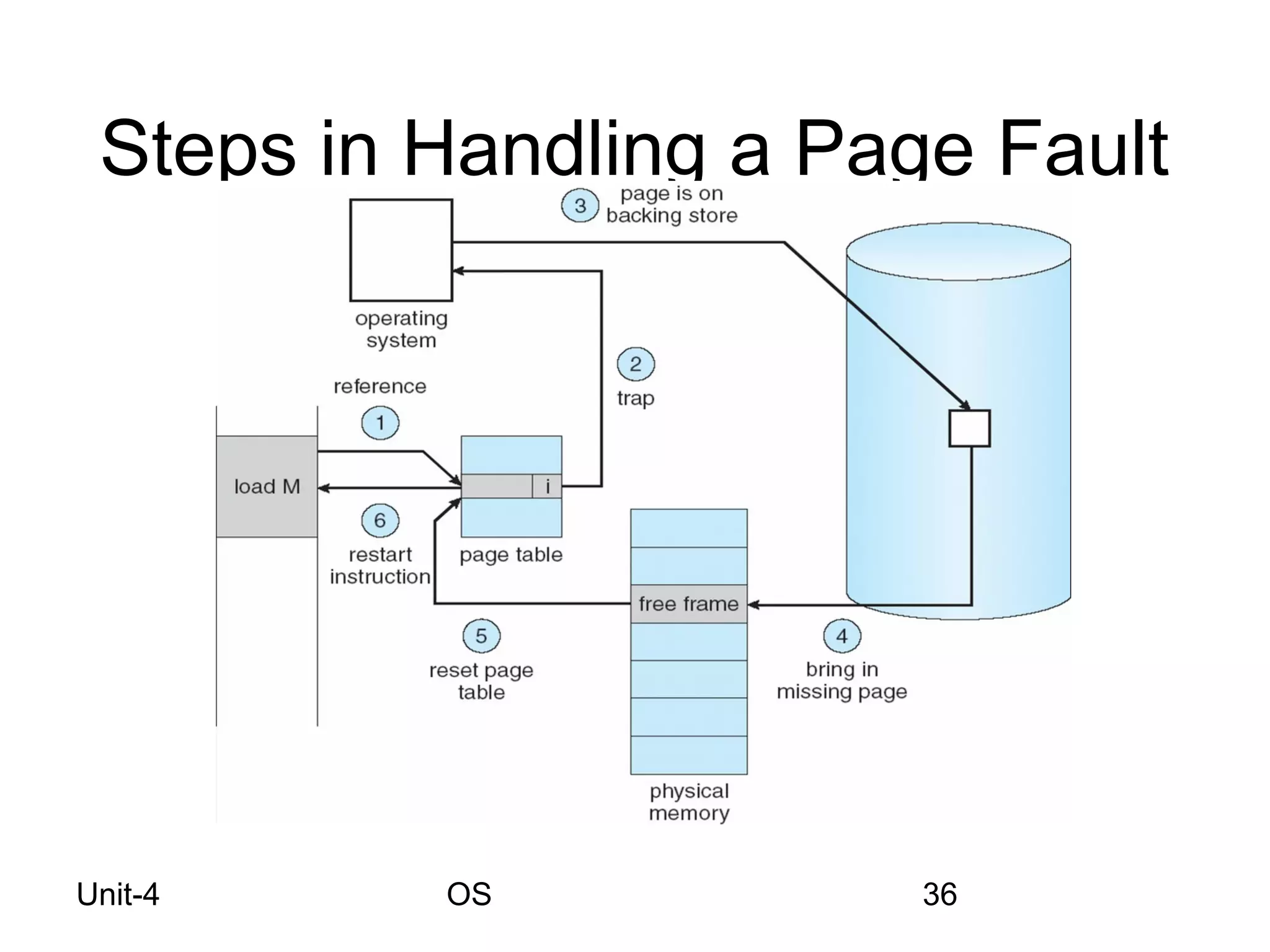 Steps in Handling a Page Fault

3 page is on backing store

operating system

2 trap

reference

1

load M

i

6 restart instruction

page table

free frame

5 reset page table

4 bring in missing page

physical memory

Unit-4 OS 36